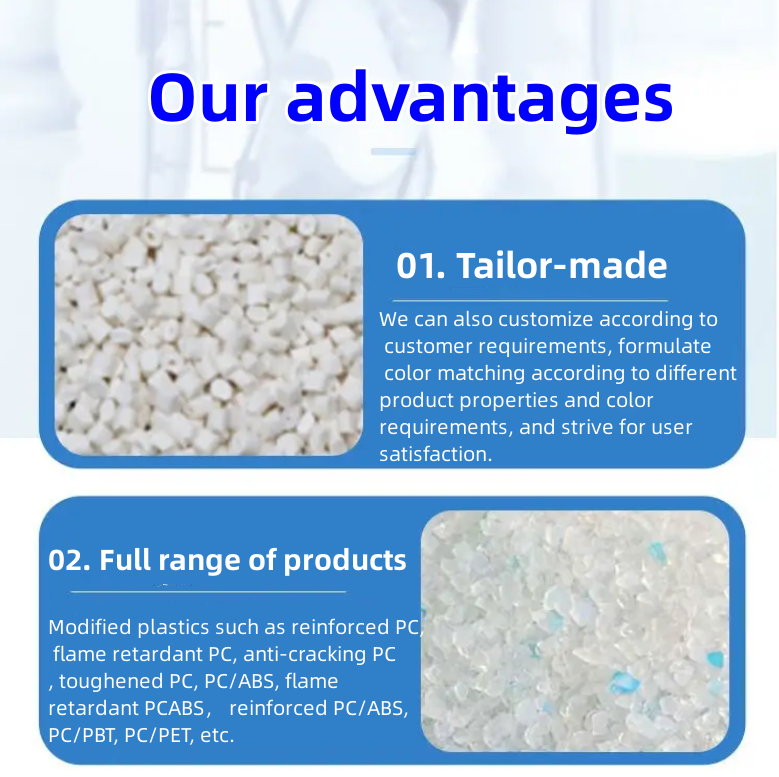 Our advantages

01. Tailor-made

We can also customize according to customer requirements, formulate color matching according to different product properties and color requirements, and strive for user satisfaction.

02. Full range of products

Modified plastics such as reinforced PC, flame retardant PC, anti-cracking PC , toughened PC, PC/ABS, flame retardant PCABS， reinforced PC/ABS, PC/PBT, PC/PET, etc.